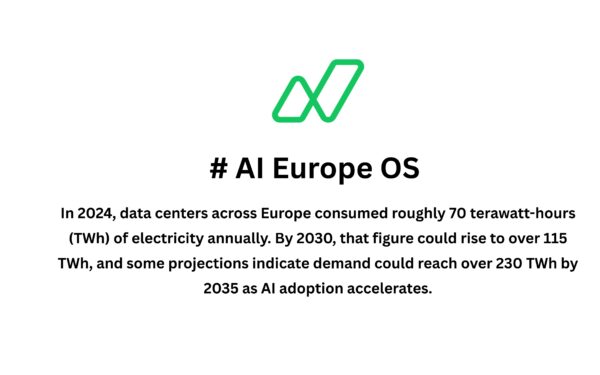 # AI Europe OS

In 2024, data centers across Europe consumed roughly 70 terawatt-hours (TWh) of electricity annually. By 2030, that figure could rise to over 115 TWh, and some projections indicate demand could reach over 230 TWh by 2035 as AI adoption accelerates.